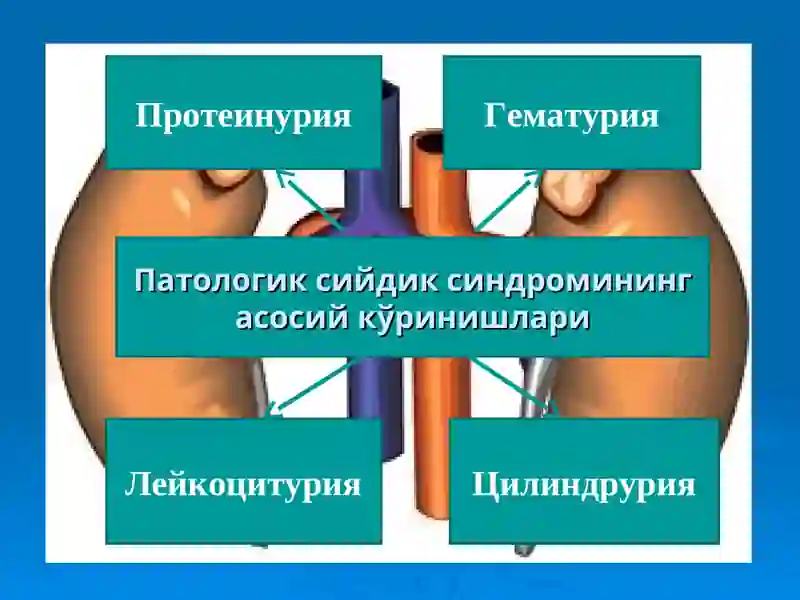 Протеинурия

Гематурия

Патологик сийдик синдромининг асосий кўринишлари

Лейкоцитурия

Цилиндрурия